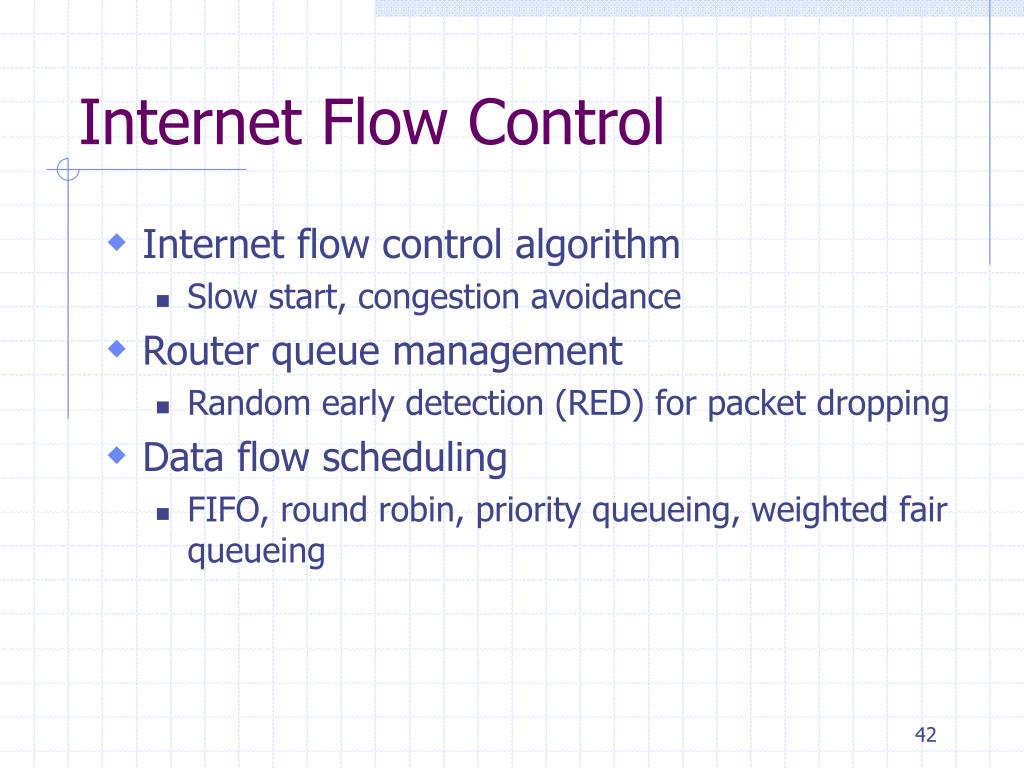 Internet Flow Control

Internet flow control algorithm
Slow start, congestion avoidance
Router queue management
Random early detection (RED) for packet dropping
Data flow scheduling
FIFO, round robin, priority queueing, weighted fair queueing

42